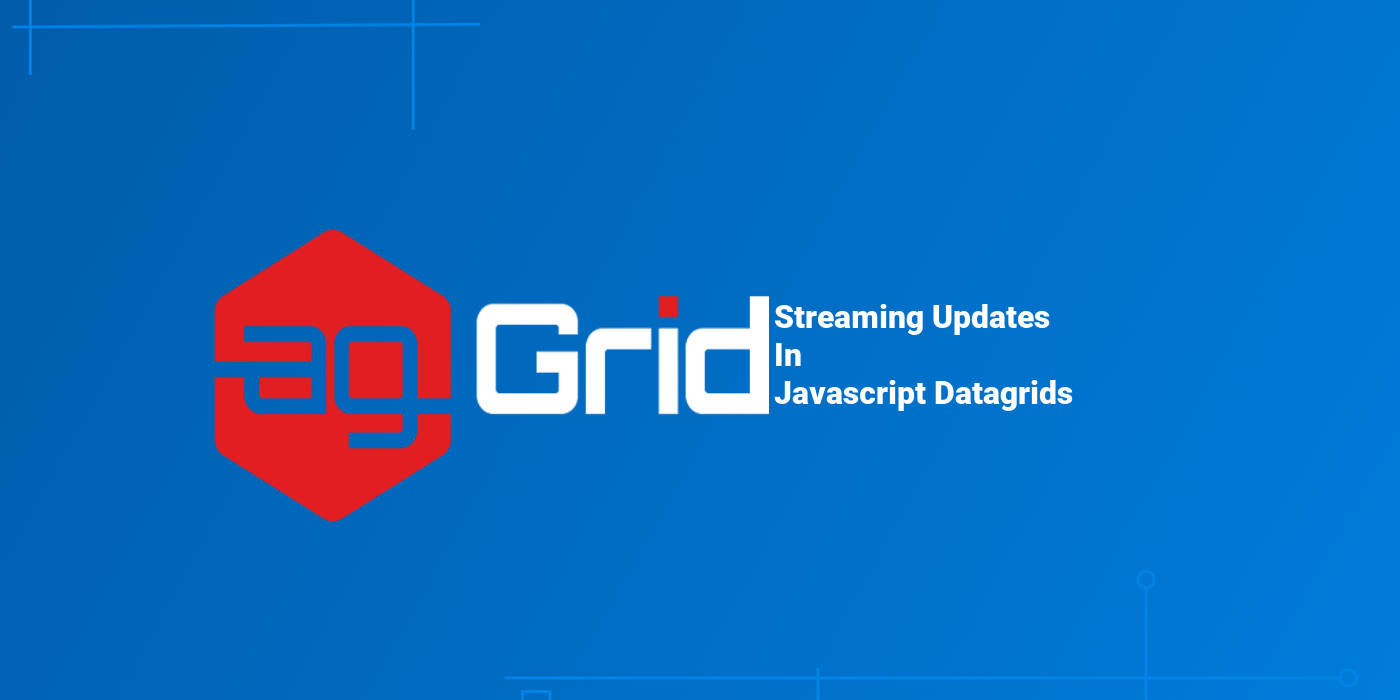 ag Grid

Streaming Updates
In
Javascript Datagrids